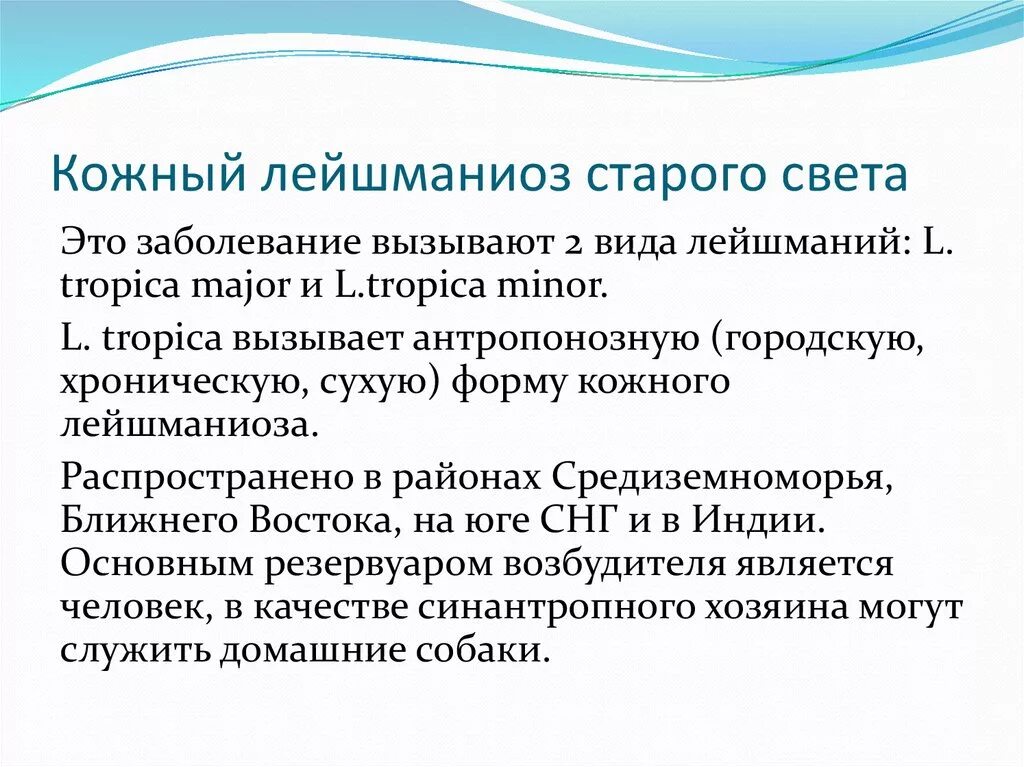 Кожный лейшманиоз старого света

Это заболевание вызывают 2 вида лейшманий: L. tropica major и L.tropica minor.

L. tropica вызывает антропонозную (городскую, хроническую, сухую) форму кожного лейшманиоза.

Распространено в районах Средиземноморья, Ближнего Востока, на юге СНГ и в Индии. Основным резервуаром возбудителя является человек, в качестве синантропного хозяина могут служить домашние собаки.